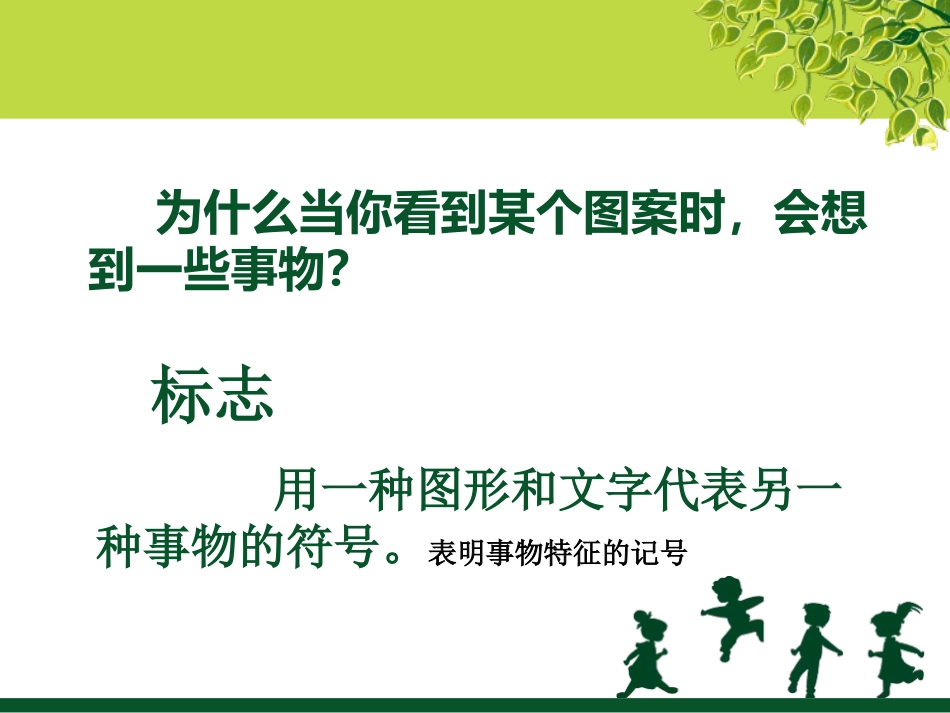 为什么当你看到某个图案时，会想到一些事物?

标志

用一种图形和文字代表另一种事物的符号。表明事物特征的记号